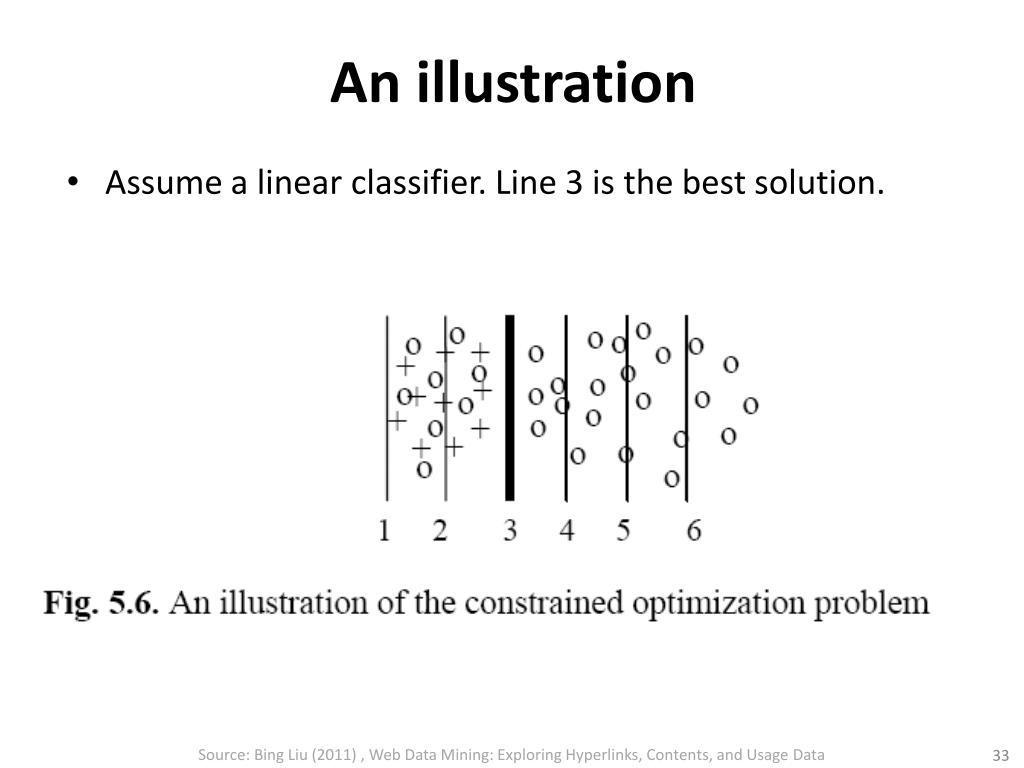 An illustration

• Assume a linear classifier. Line 3 is the best solution.

1 2 3 4 5 6

Fig. 5.6. An illustration of the constrained optimization problem

Source: Bing Liu (2011) , Web Data Mining: Exploring Hyperlinks, Contents, and Usage Data

33